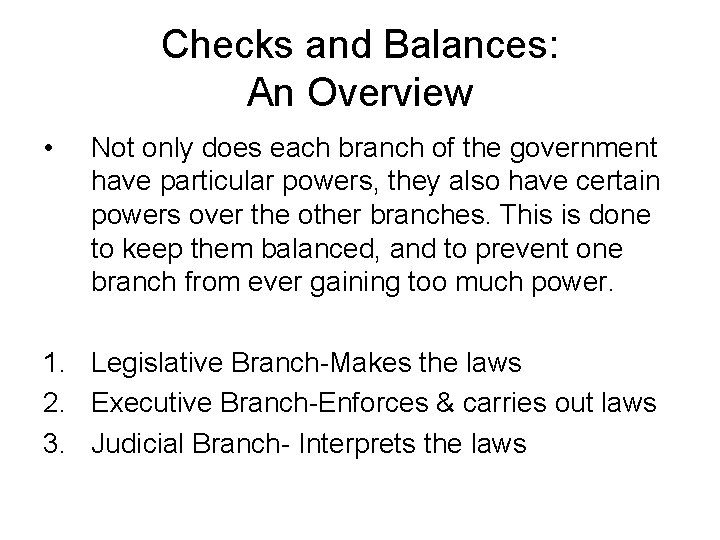 Checks and Balances:
An Overview

• Not only does each branch of the government have particular powers, they also have certain powers over the other branches. This is done to keep them balanced, and to prevent one branch from ever gaining too much power.

1. Legislative Branch-Makes the laws
2. Executive Branch-Enforces & carries out laws
3. Judicial Branch- Interprets the laws